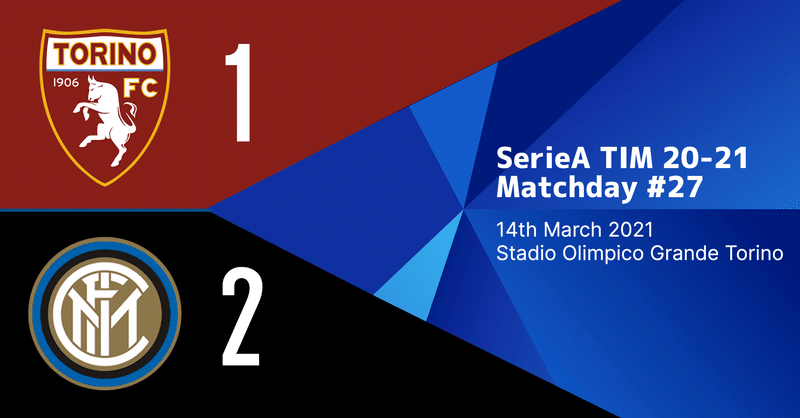 TORINO
1906 FC

1

2

SerieA TIM 20-21
Matchday #27

14th March 2021
Stadio Olimpico Grande Torino